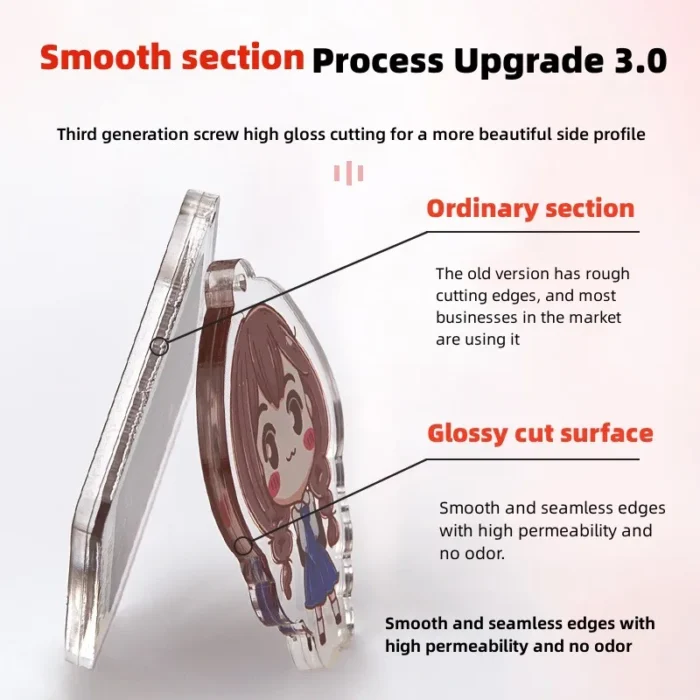 Smooth section Process Upgrade 3.0

Third generation screw high gloss cutting for a more beautiful side profile

Ordinary section

The old version has rough cutting edges, and most businesses in the market are using it

Glossy cut surface

Smooth and seamless edges with high permeability and no odor.

Smooth and seamless edges with high permeability and no odor